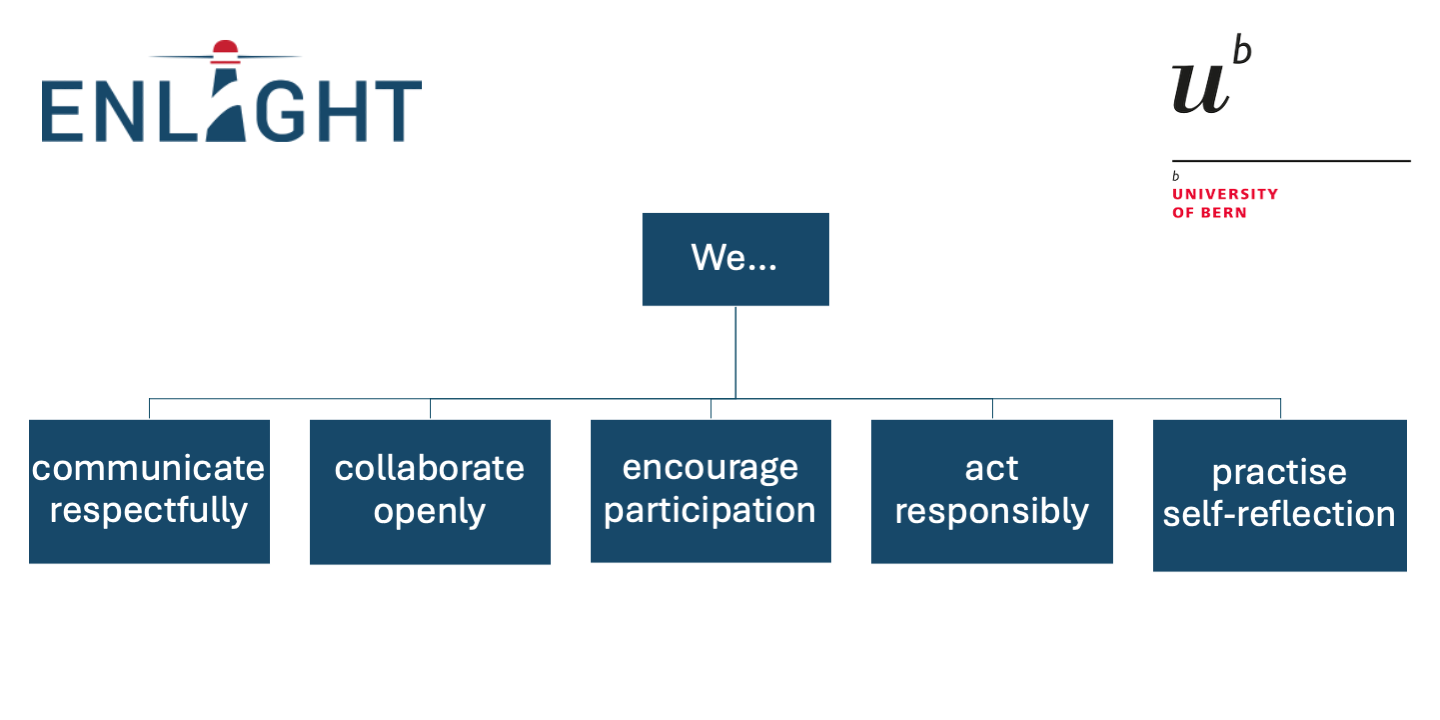 ENLIGHT

$u^b$

b
UNIVERSITY
OF BERN

We...

communicate respectfully

collaborate openly

encourage participation

act responsibly

practise self-reflection